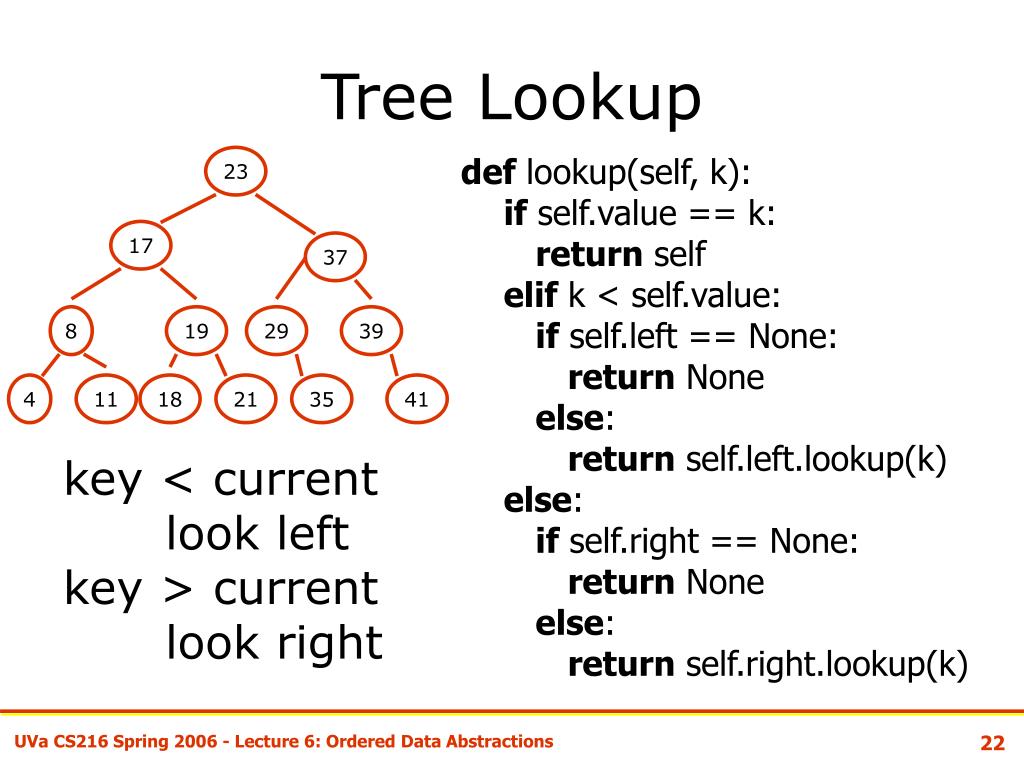 Tree Lookup

23
17
37
8
19
29
39
4
11
18
21
35
41

key < current
look left
key > current
look right

def lookup(self, k):
    if self.value == k:
        return self
    elif k < self.value:
        if self.left == None:
            return None
        else:
            return self.left.lookup(k)
    else:
        if self.right == None:
            return None
        else:
            return self.right.lookup(k)

UVa CS216 Spring 2006 - Lecture 6: Ordered Data Abstractions

22